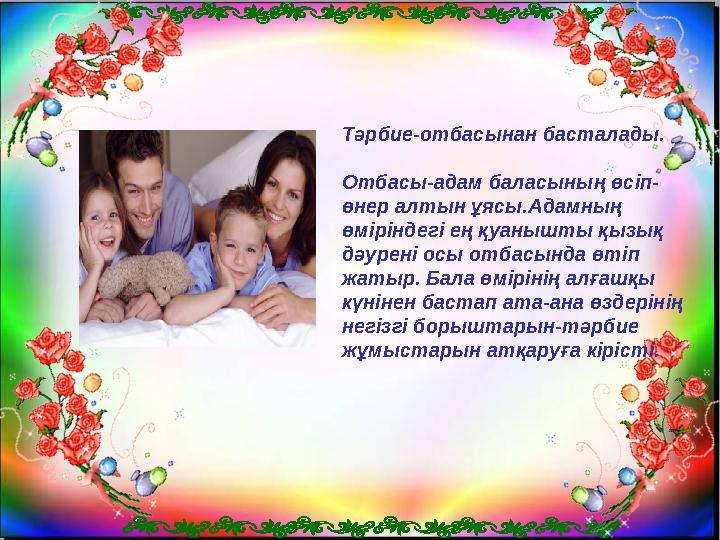 Тәрбие-отбасынан басталады.

Отбасы-адам баласының өсіп-өнер алтын ұясы.Адамның өміріндегі ең қуанышты қызық дәурені осы отбасында өтіп жатыр. Бала өмірінің алғашқы күнінен бастап ата-ана өздерінің негізгі борыштарын-тәрбие жұмыстарын атқаруға кірісті.